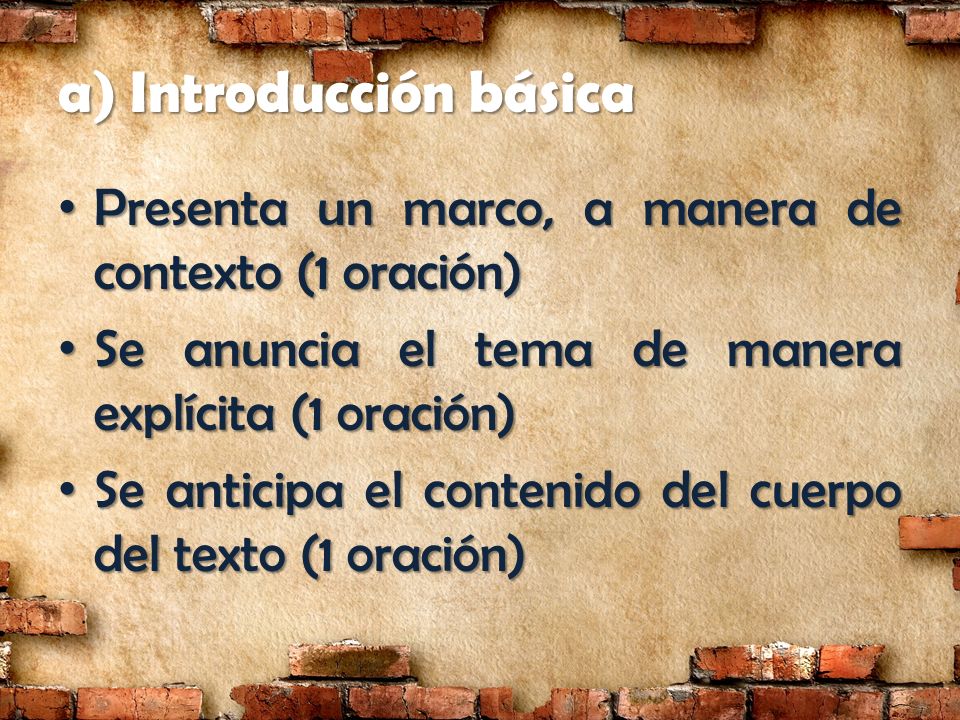 a) Introducción básica

• Presenta un marco, a manera de contexto (1 oración)

• Se anuncia el tema de manera explícita (1 oración)

• Se anticipa el contenido del cuerpo del texto (1 oración)